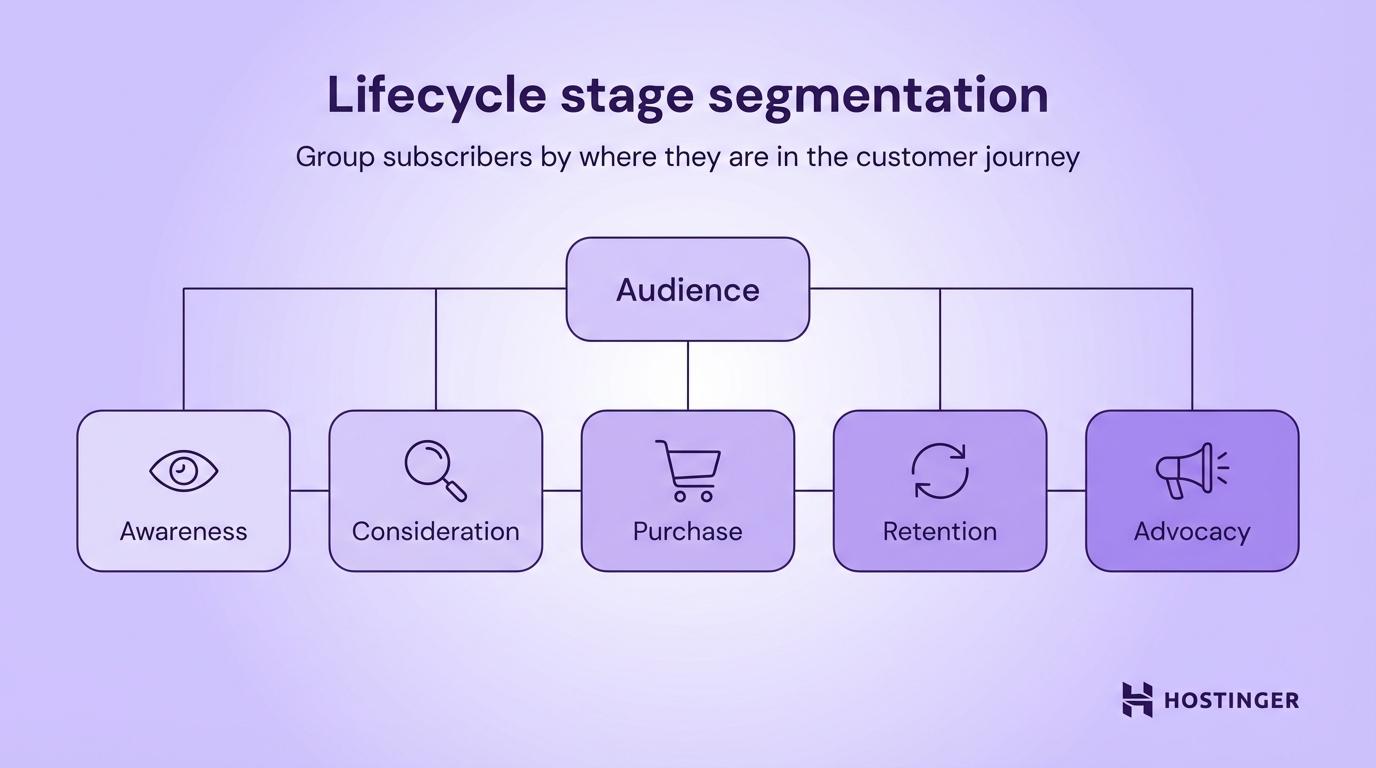 Lifecycle stage segmentation

Group subscribers by where they are in the customer journey

Audience

Awareness

Consideration

Purchase

Retention

Advocacy

HOSTINGER